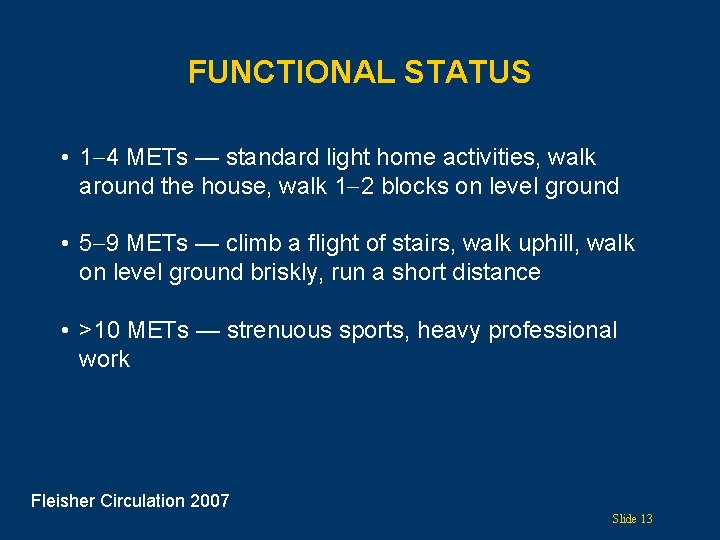 FUNCTIONAL STATUS

• 1–4 METs — standard light home activities, walk around the house, walk 1–2 blocks on level ground

• 5–9 METs — climb a flight of stairs, walk uphill, walk on level ground briskly, run a short distance

• >10 METs — strenuous sports, heavy professional work

Fleisher Circulation 2007

Slide 13